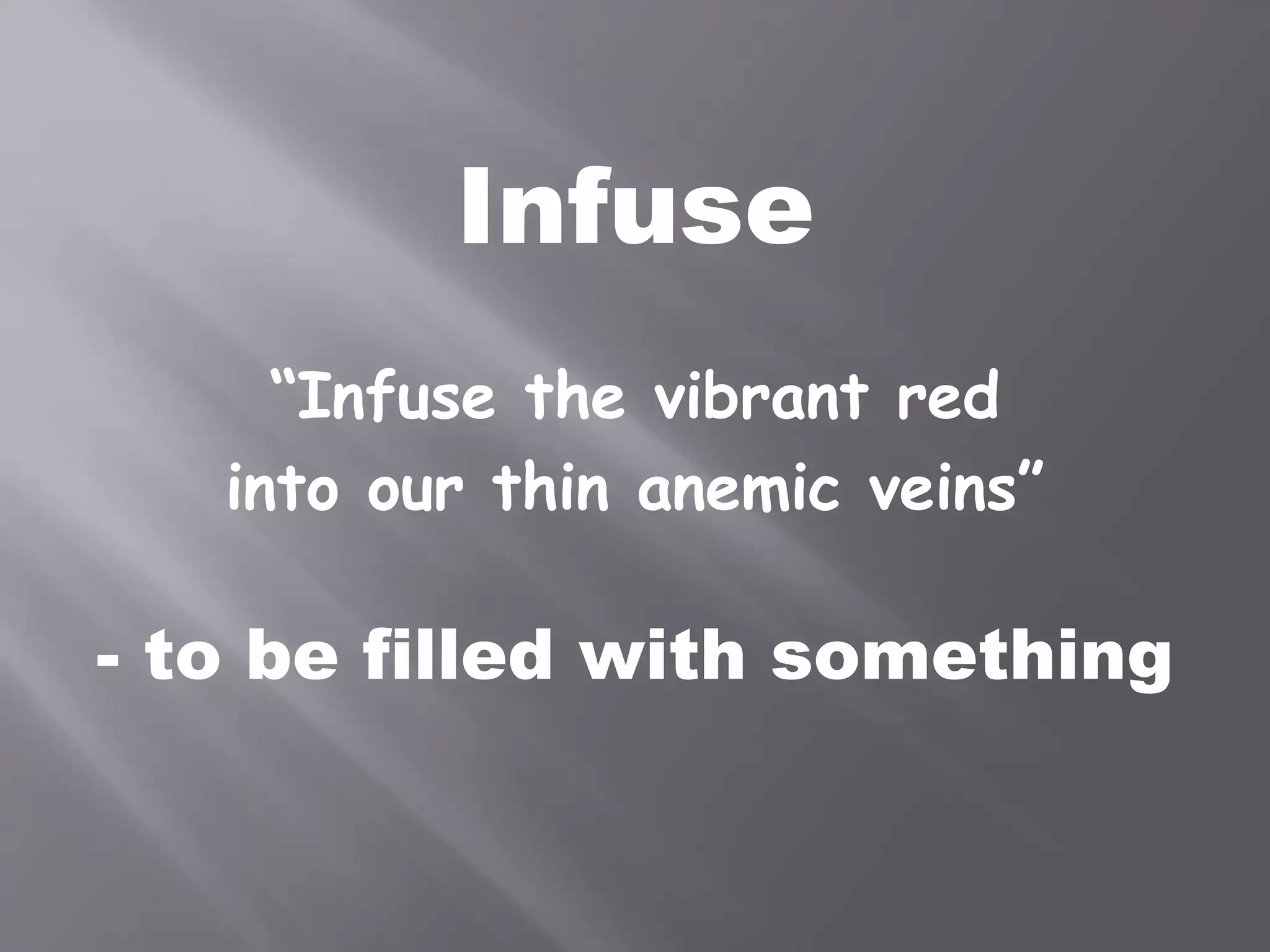 Infuse

“Infuse the vibrant red into our thin anemic veins”

- to be filled with something